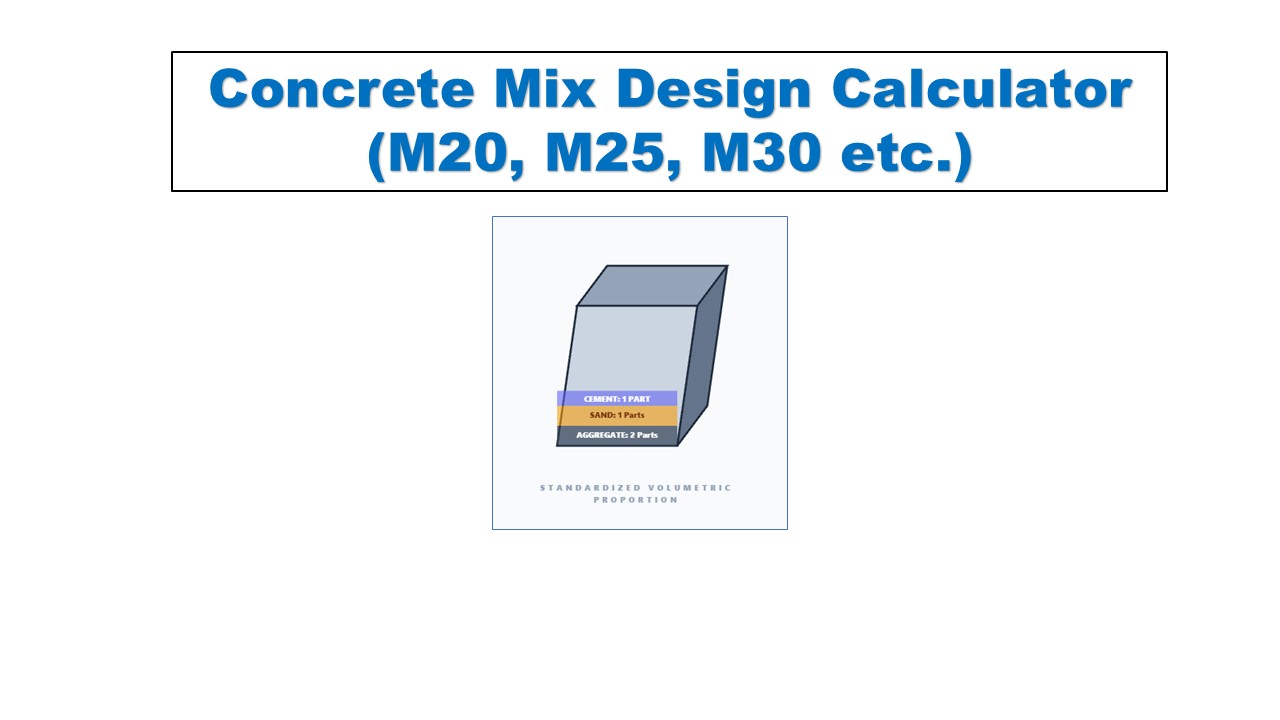 Concrete Mix Design Calculator (M20, M25, M30 etc.)

CEMENT: 1 PART
SAND: 1 Parts
AGGREGATE: 2 Parts

STANDARDIZED VOLUMETRIC PROPORTION